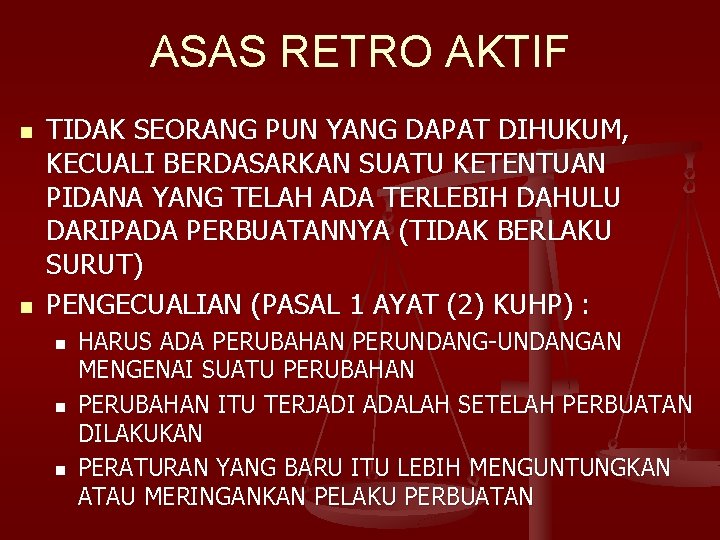 ASAS RETRO AKTIF

- TIDAK SEORANG PUN YANG DAPAT DIHUKUM, KECUALI BERDASARKAN SUATU KETENTUAN PIDANA YANG TELAH ADA TERLEBIH DAHULU DARIPADA PERBUATANNYA (TIDAK BERLAKU SURUT)
- PENGECUALIAN (PASAL 1 AYAT (2) KUHP) :
  - HARUS ADA PERUBAHAN PERUNDANG-UNDANGAN MENGENAI SUATU PERUBAHAN
  - PERUBAHAN ITU TERJADI ADALAH SETELAH PERBUATAN DILAKUKAN
  - PERATURAN YANG BARU ITU LEBIH MENGUNTUNGKAN ATAU MERINGANKAN PELAKU PERBUATAN